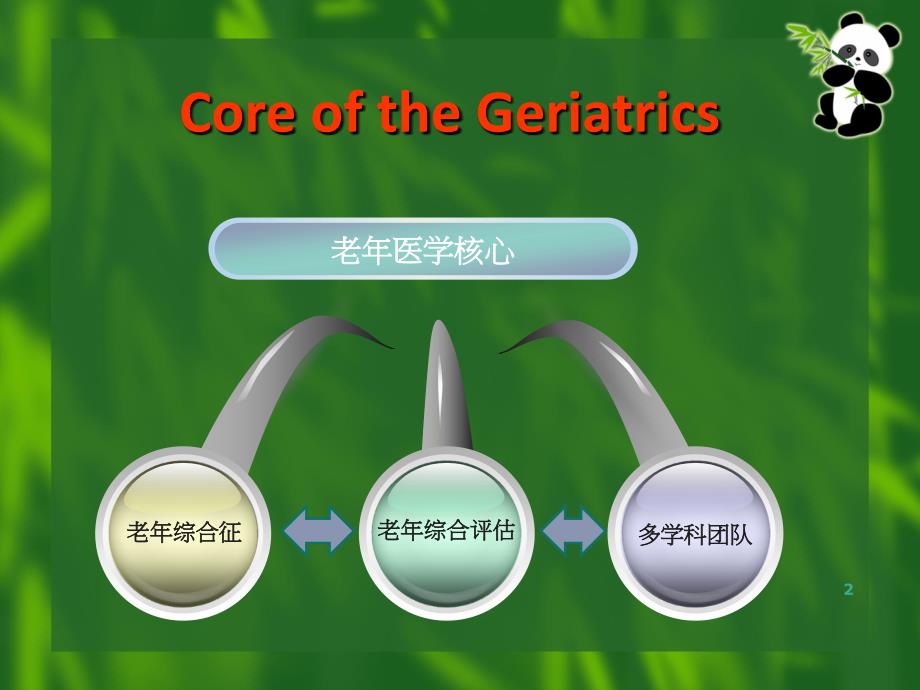 Core of the Geriatrics

老年医学核心

老年综合征

老年综合评估

多学科团队

2